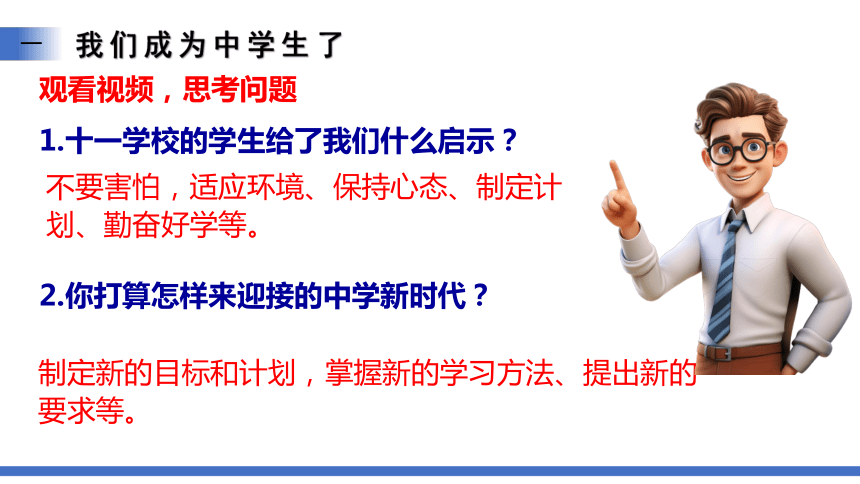 一 我们成为中学生了

观看视频，思考问题

1.十一学校的学生给了我们什么启示？

不要害怕，适应环境、保持心态、制定计划、勤奋好学等。

2.你打算怎样来迎接的中学新时代？

制定新的目标和计划，掌握新的学习方法、提出新的要求等。